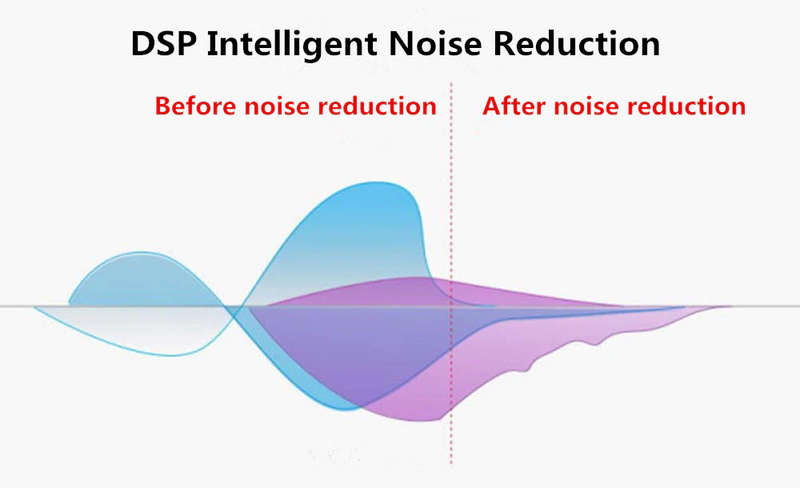 DSP Intelligent Noise Reduction

Before noise reduction

After noise reduction